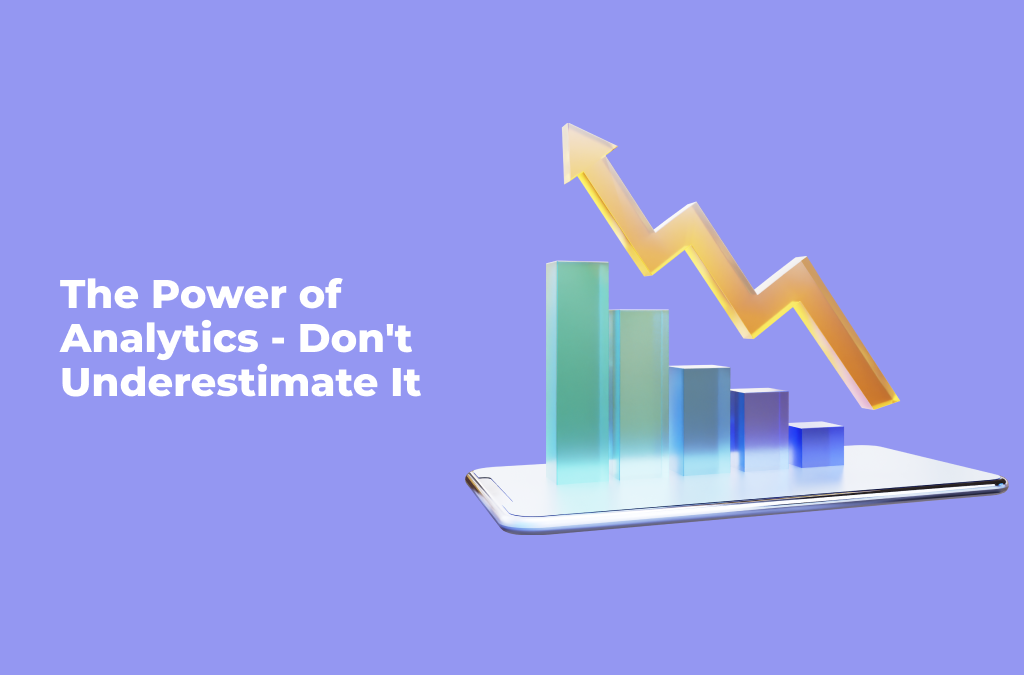 The Power of Analytics - Don't Underestimate It